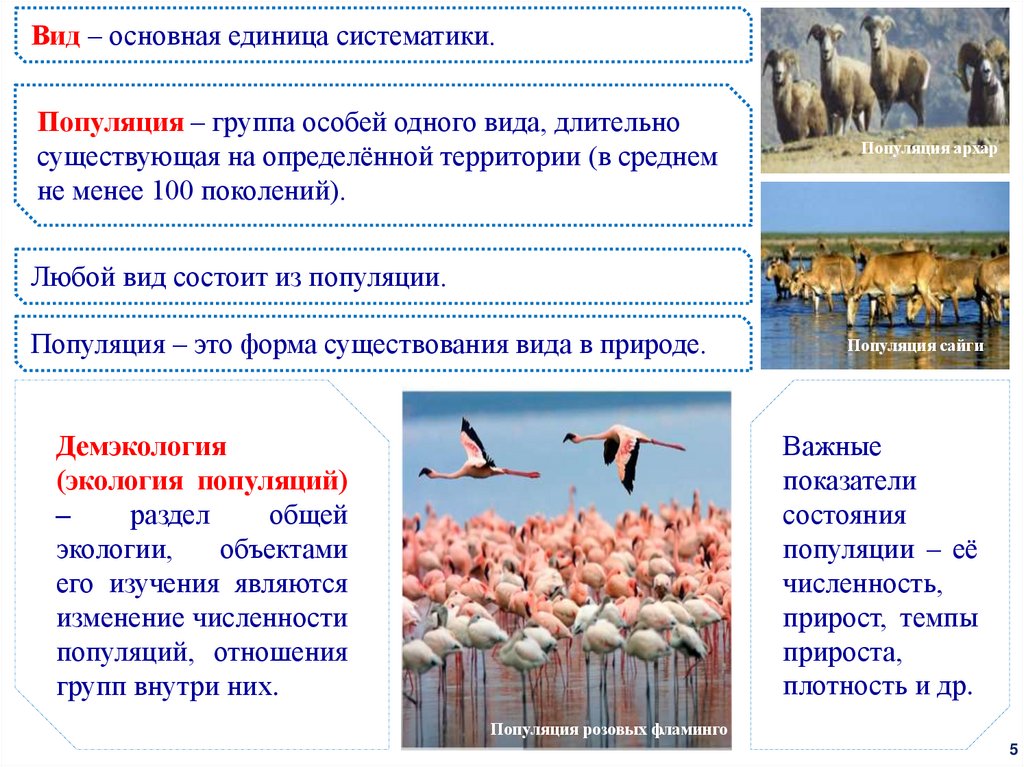 Вид – основная единица систематики.

Популяция – группа особей одного вида, длительно существующая на определённой территории (в среднем не менее 100 поколений).

Любой вид состоит из популяции.

Популяция – это форма существования вида в природе.

Популяция архар

Популяция сайги

Демэкология (экология популяций) – раздел общей экологии, объектами его изучения являются изменение численности популяций, отношения групп внутри них.

Популяция розовых фламинго

Важные показатели состояния популяции – её численность, прирост, темпы прироста, плотность и др.

5